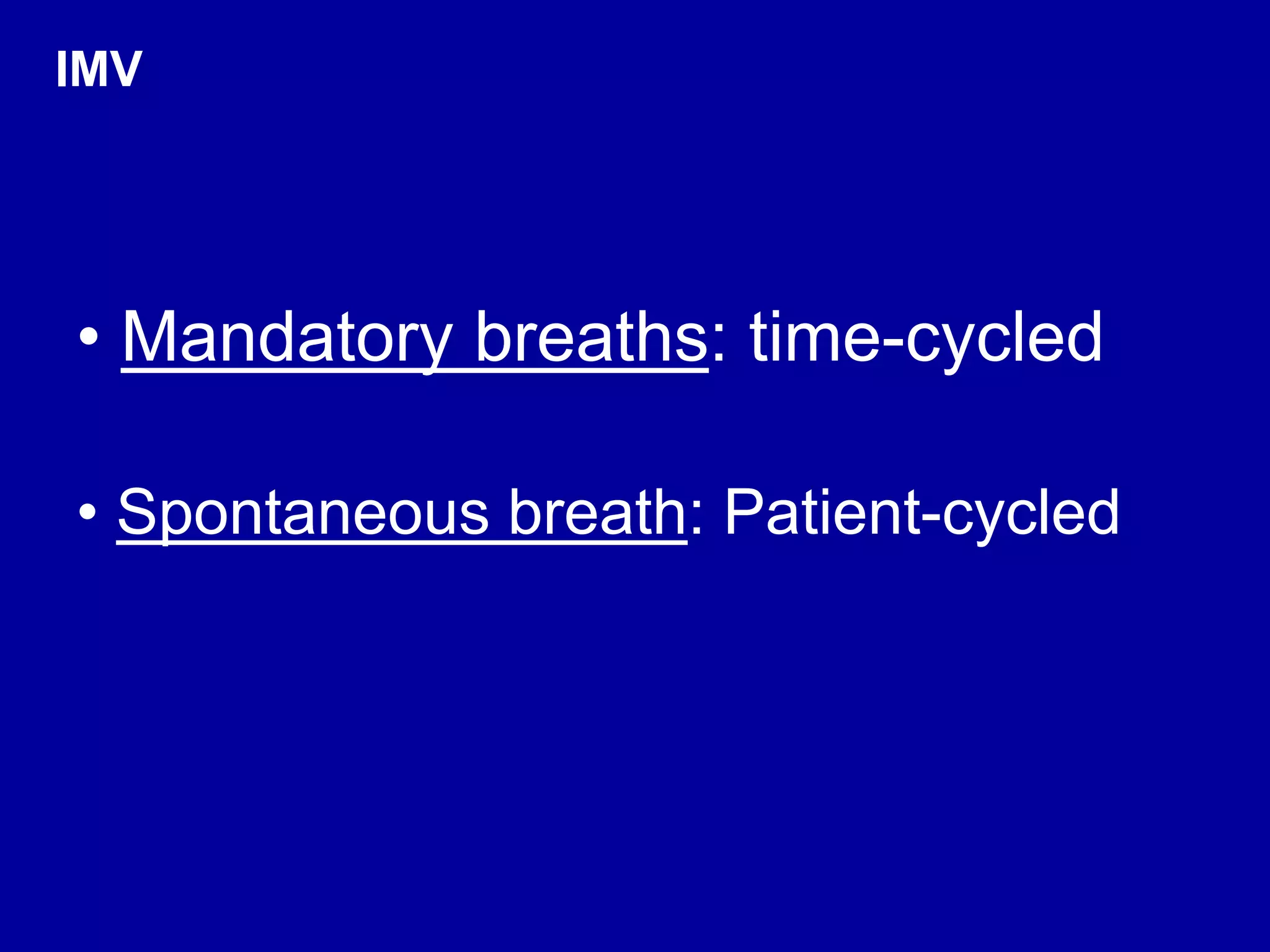 IMV

• Mandatory breaths: time-cycled

• Spontaneous breath: Patient-cycled